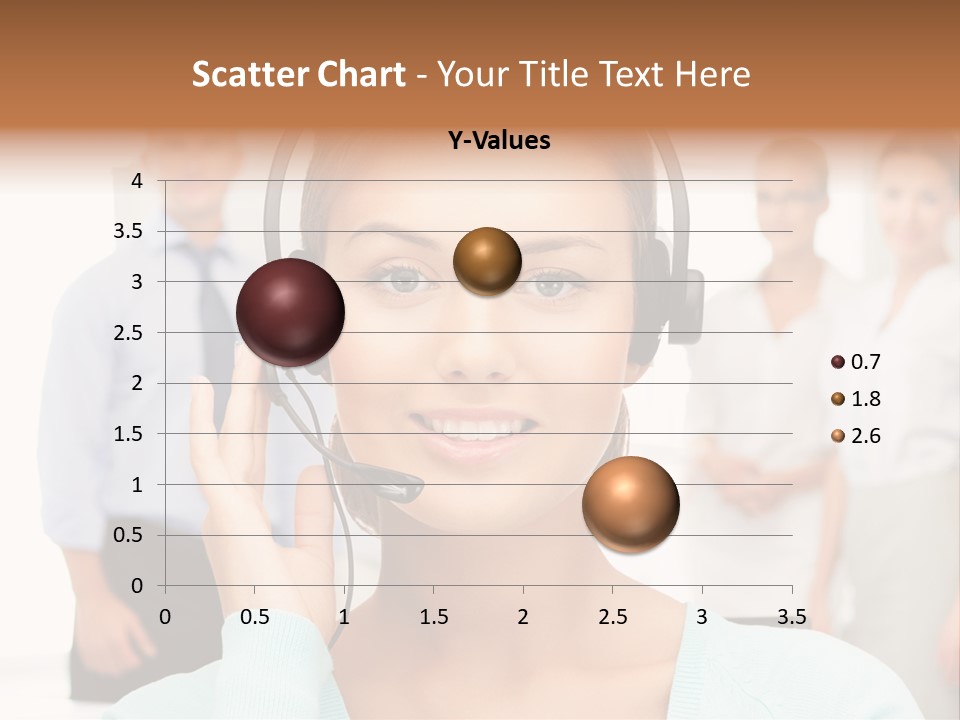 Scatter Chart - Your Title Text Here

Y-Values

4
3.5
3
2.5
2
1.5
1
0.5
0

0 0.5 1 1.5 2 2.5 3 3.5

0.7
1.8
2.6